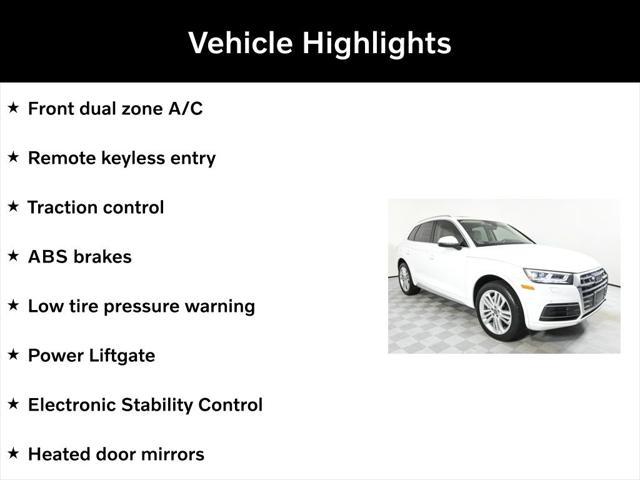 Vehicle Highlights

★ Front dual zone A/C

★ Remote keyless entry

★ Traction control

★ ABS brakes

★ Low tire pressure warning

★ Power Liftgate

★ Electronic Stability Control

★ Heated door mirrors